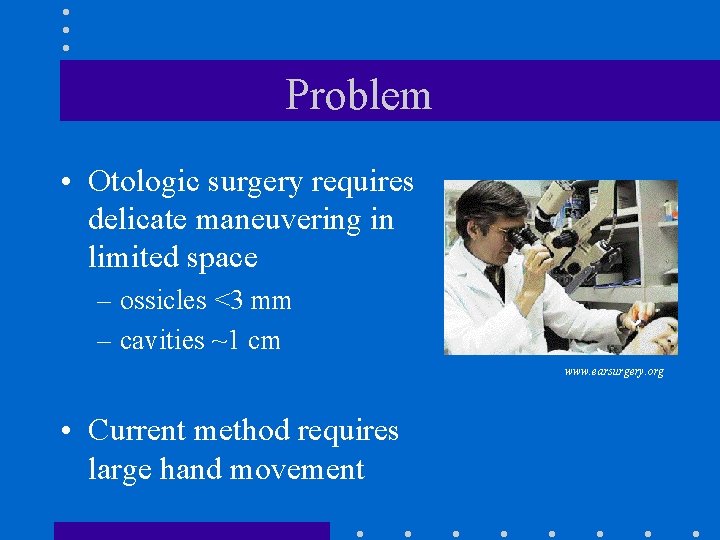 Problem

• Otologic surgery requires delicate maneuvering in limited space
– ossicles <3 mm
– cavities ~1 cm

www.earsurgery.org

• Current method requires large hand movement